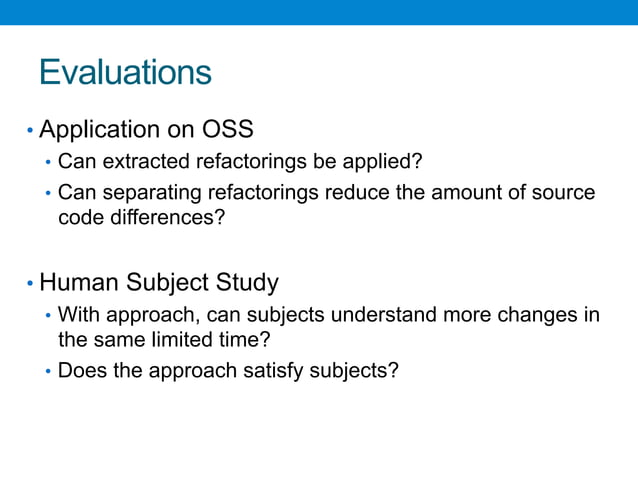 Evaluations

• Application on OSS
• Can extracted refactorings be applied?
• Can separating refactorings reduce the amount of source code differences?

• Human Subject Study
• With approach, can subjects understand more changes in the same limited time?
• Does the approach satisfy subjects?